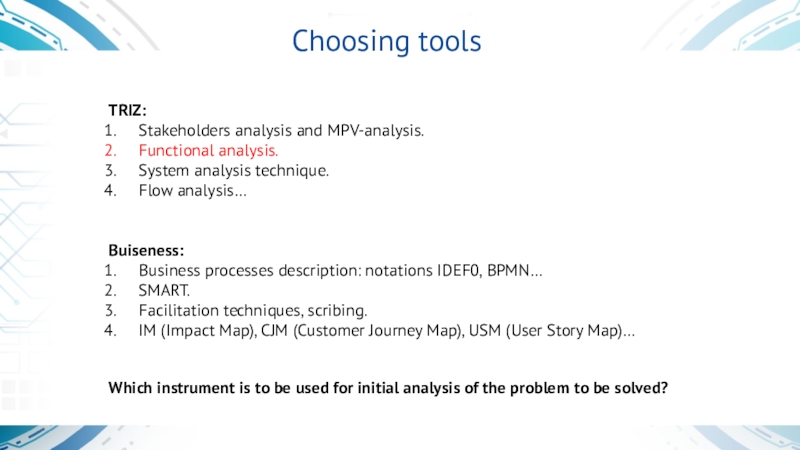 Choosing tools

TRIZ:
1. Stakeholders analysis and MPV-analysis.
2. Functional analysis.
3. System analysis technique.
4. Flow analysis…

Buiseness:
1. Business processes description: notations IDEF0, BPMN…
2. SMART.
3. Facilitation techniques, scribing.
4. IM (Impact Map), CJM (Customer Journey Map), USM (User Story Map)…

Which instrument is to be used for initial analysis of the problem to be solved?